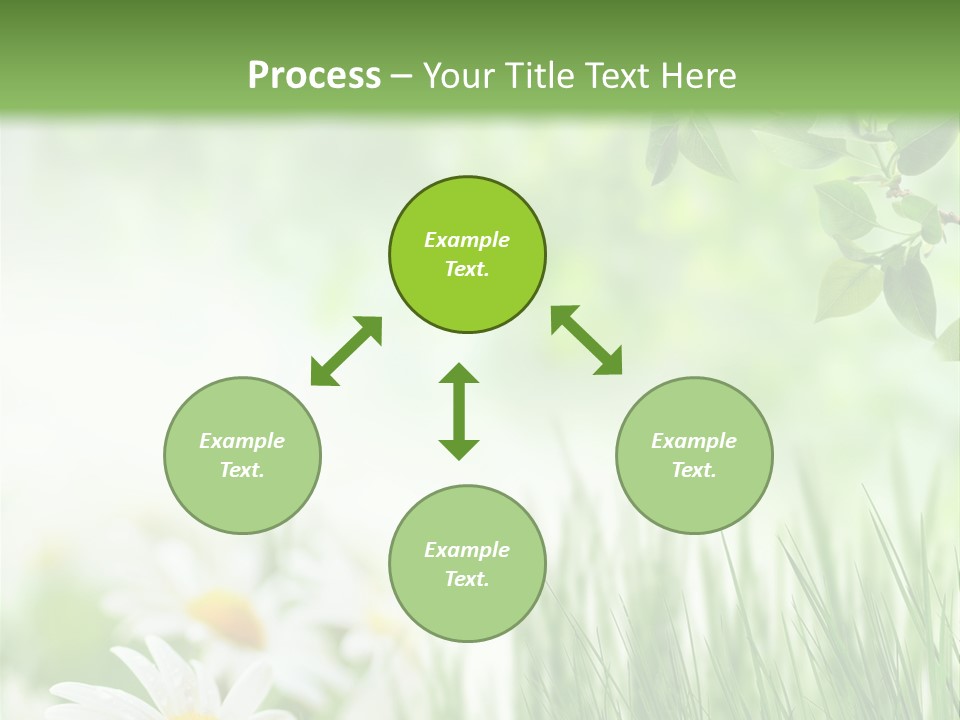 Process – Your Title Text Here

Example Text.

Example Text.

Example Text.

Example Text.